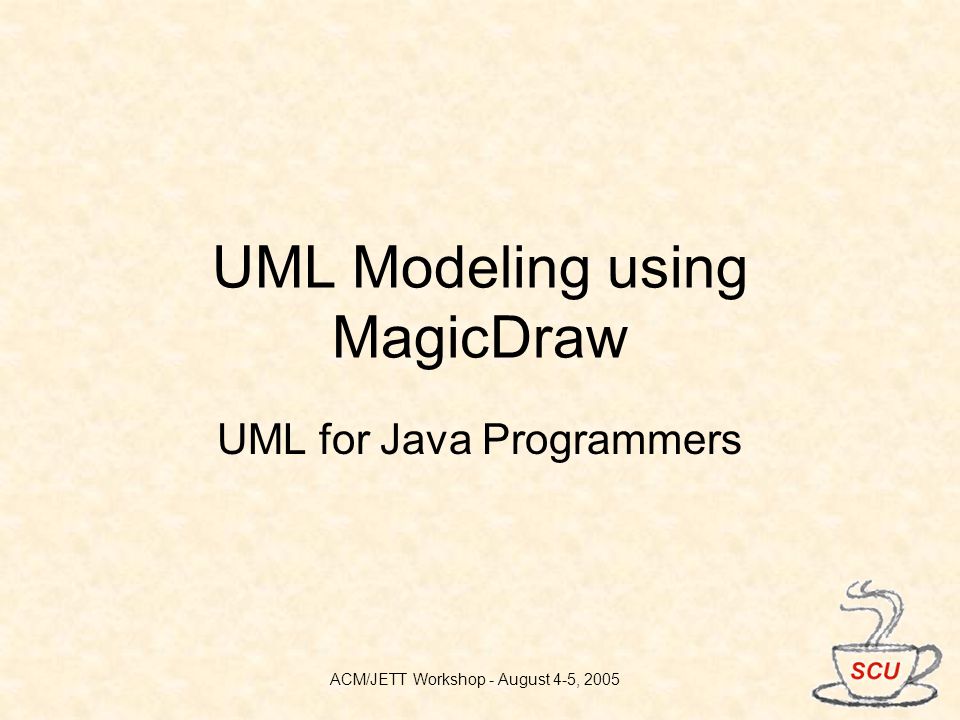 UML Modeling using MagicDraw

UML for Java Programmers

ACM/JETT Workshop - August 4-5, 2005

SCU